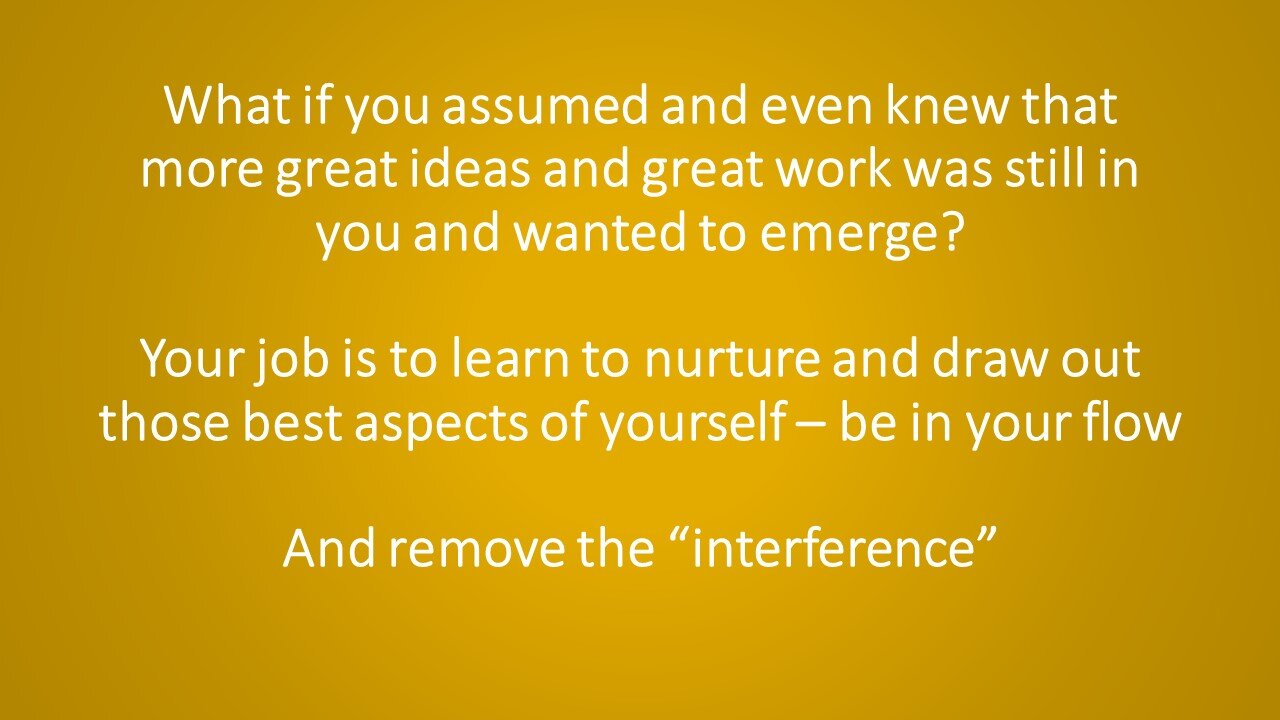 What if you assumed and even knew that more great ideas and great work was still in you and wanted to emerge?

Your job is to learn to nurture and draw out those best aspects of yourself – be in your flow

And remove the “interference”